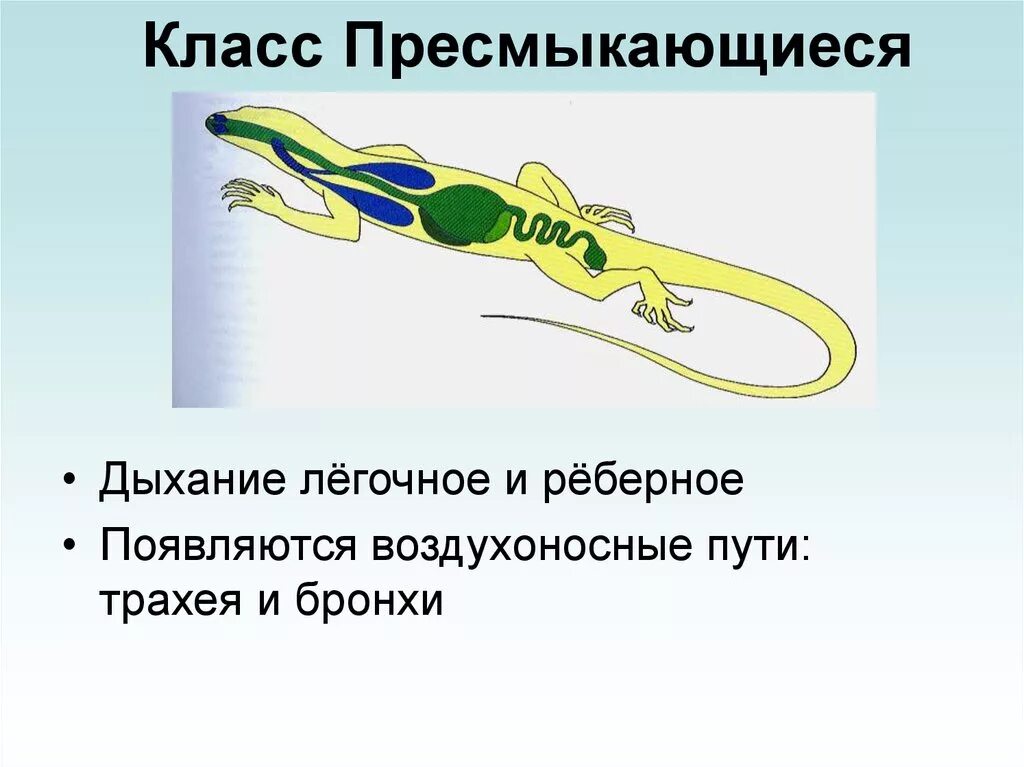 Класс Пресмыкающиеся

• Дыхание лёгочное и рёберное
• Появляются воздухоносные пути: трахея и бронхи